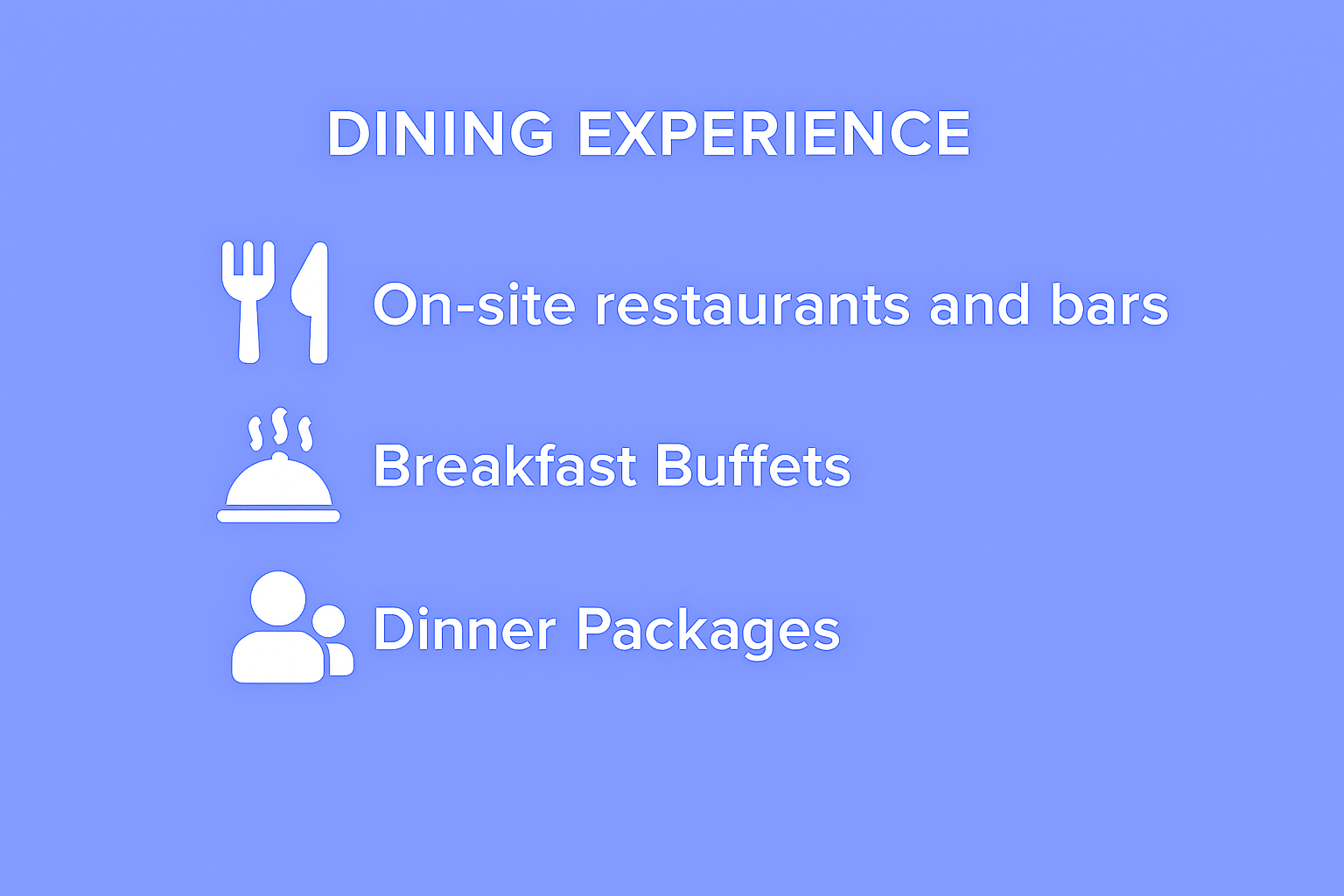 DINING EXPERIENCE

On-site restaurants and bars

Breakfast Buffets

Dinner Packages